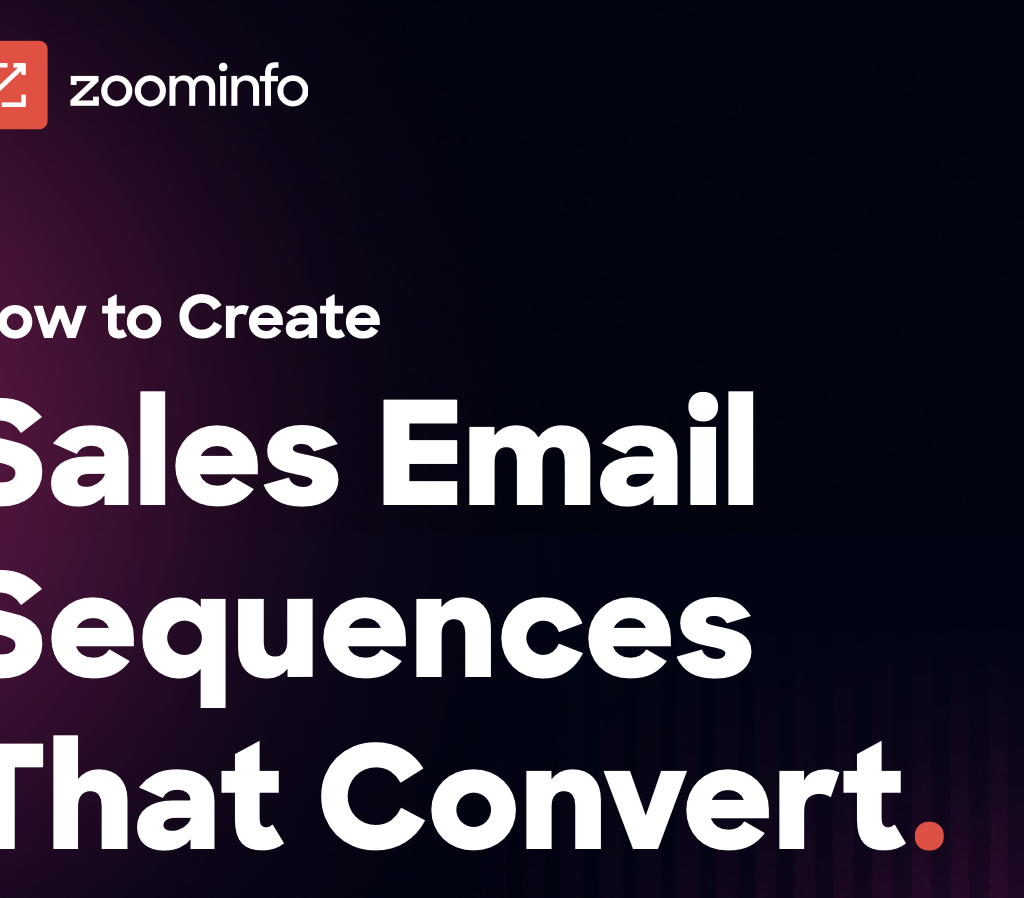 zoominfo

ow to Create

Sales Email Sequences That Convert.